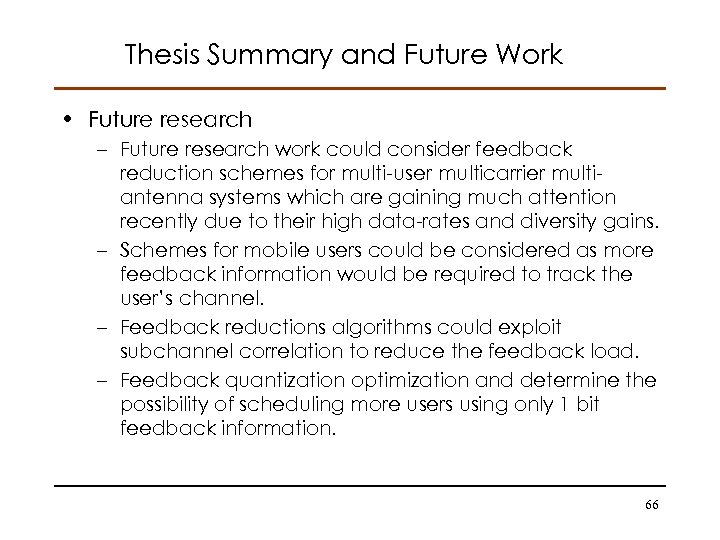 Thesis Summary and Future Work

• Future research

– Future research work could consider feedback reduction schemes for multi-user multicarrier multi-antenna systems which are gaining much attention recently due to their high data-rates and diversity gains.

– Schemes for mobile users could be considered as more feedback information would be required to track the user's channel.

– Feedback reductions algorithms could exploit subchannel correlation to reduce the feedback load.

– Feedback quantization optimization and determine the possibility of scheduling more users using only 1 bit feedback information.

66